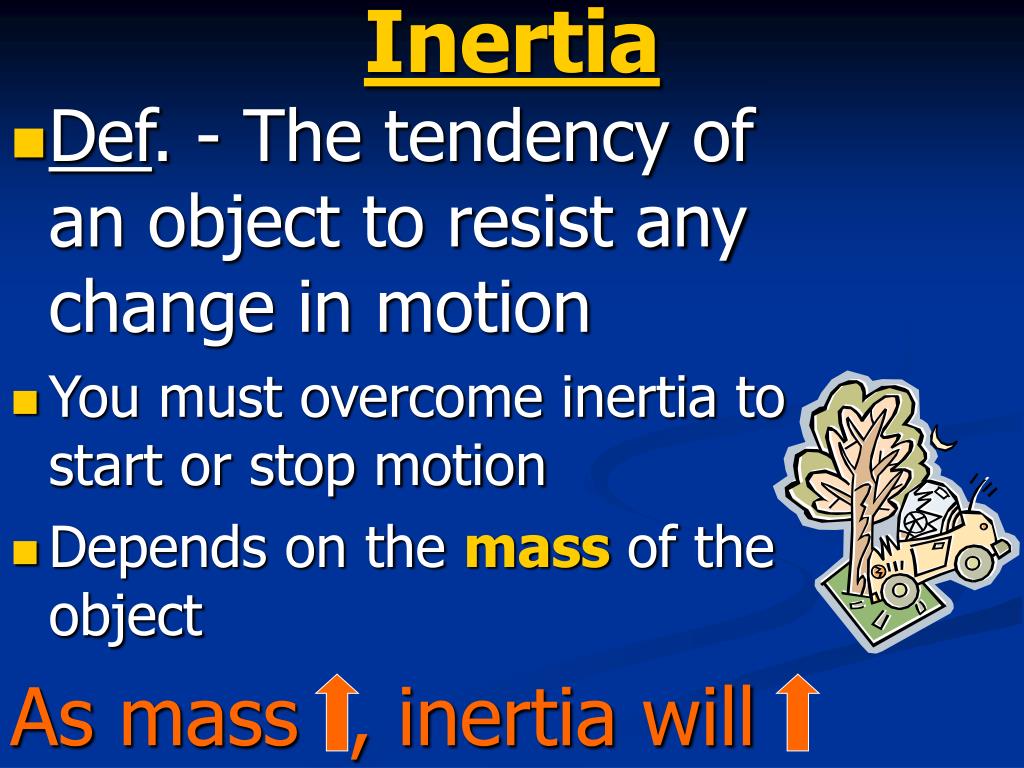 Inertia

Def. - The tendency of an object to resist any change in motion

You must overcome inertia to start or stop motion

Depends on the mass of the object

As mass ↑, inertia will ↑